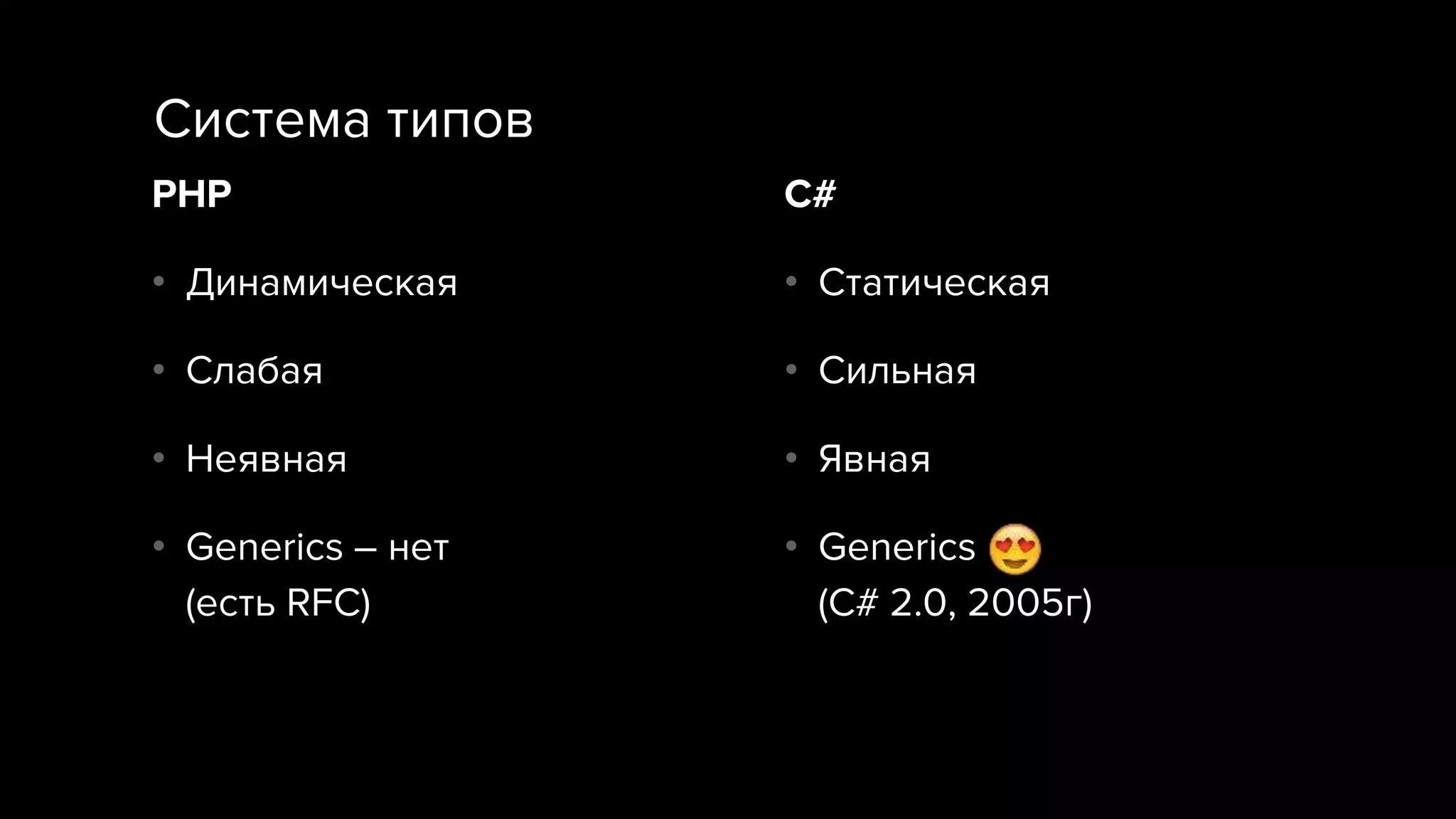 Система типов

PHP

• Динамическая
• Слабая
• Неявная
• Generics – нет (есть RFC)

C#

• Статическая
• Сильная
• Явная
• Generics 😍 (C# 2.0, 2005г)